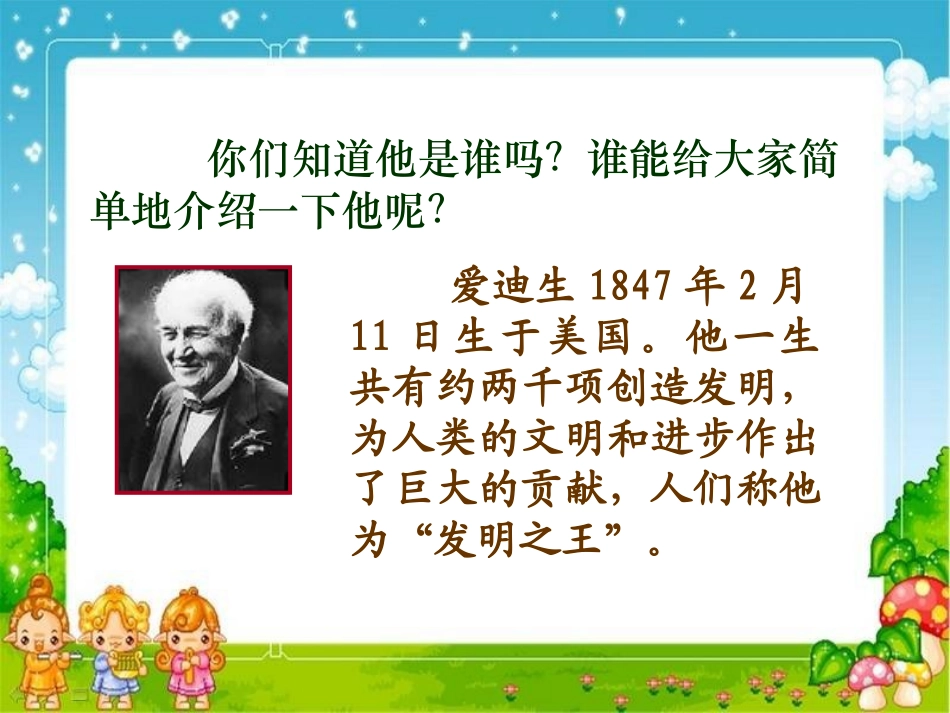 你们知道他是谁吗？谁能给大家简单地介绍一下他呢？

爱迪生 1847 年 2 月 11 日生于美国。他一生共有约两千项创造发明，为人类的文明和进步作出了巨大的贡献，人们称他为“发明之王”。